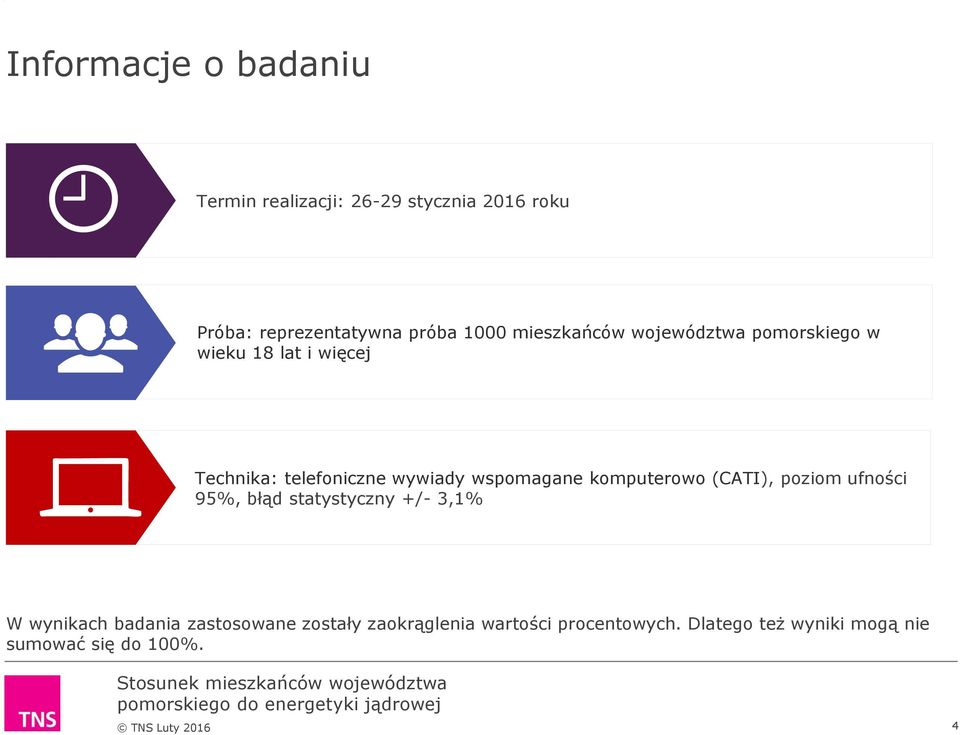 Informacje o badaniu

Termin realizacji: 26-29 stycznia 2016 roku

Próba: reprezentatywna próba 1000 mieszkańców województwa pomorskiego w wieku 18 lat i więcej

Technika: telefoniczne wywiady wspomagane komputerowo (CATI), poziom ufności 95%, błąd statystyczny +/- 3,1%

W wynikach badania zastosowane zostały zaokrąglenia wartości procentowych. Dlatego też wyniki mogą nie sumować się do 100%.

TNS

Stosunek mieszkańców województwa pomorskiego do energetyki jądrowej

© TNS Luty 2016

4